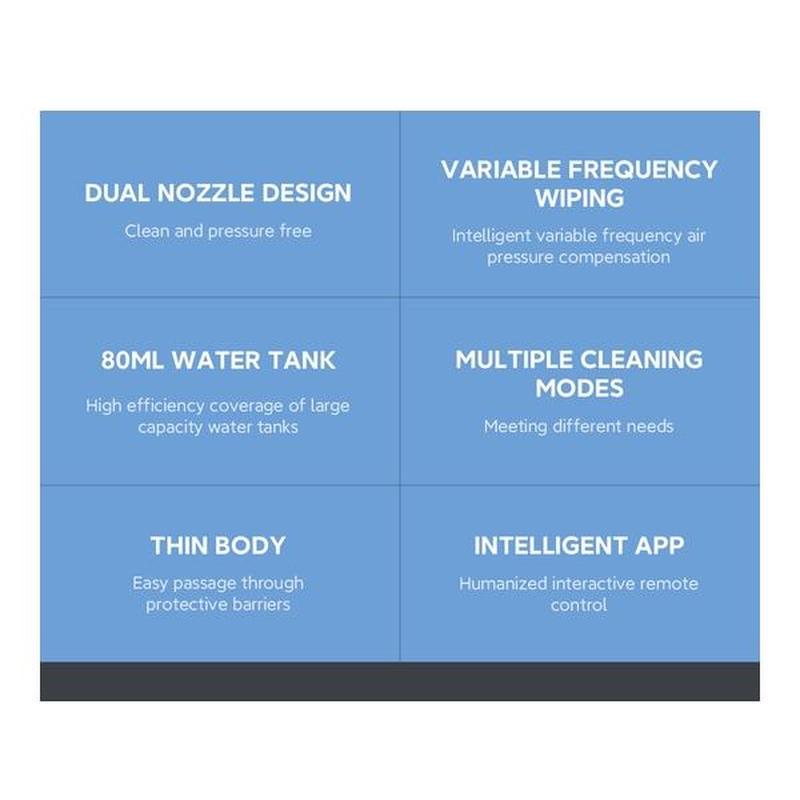 DUAL NOZZLE DESIGN

Clean and pressure free

VARIABLE FREQUENCY WIPING

Intelligent variable frequency air pressure compensation

80ML WATER TANK

High efficiency coverage of large capacity water tanks

MULTIPLE CLEANING MODES

Meeting different needs

THIN BODY

Easy passage through protective barriers

INTELLIGENT APP

Humanized interactive remote control